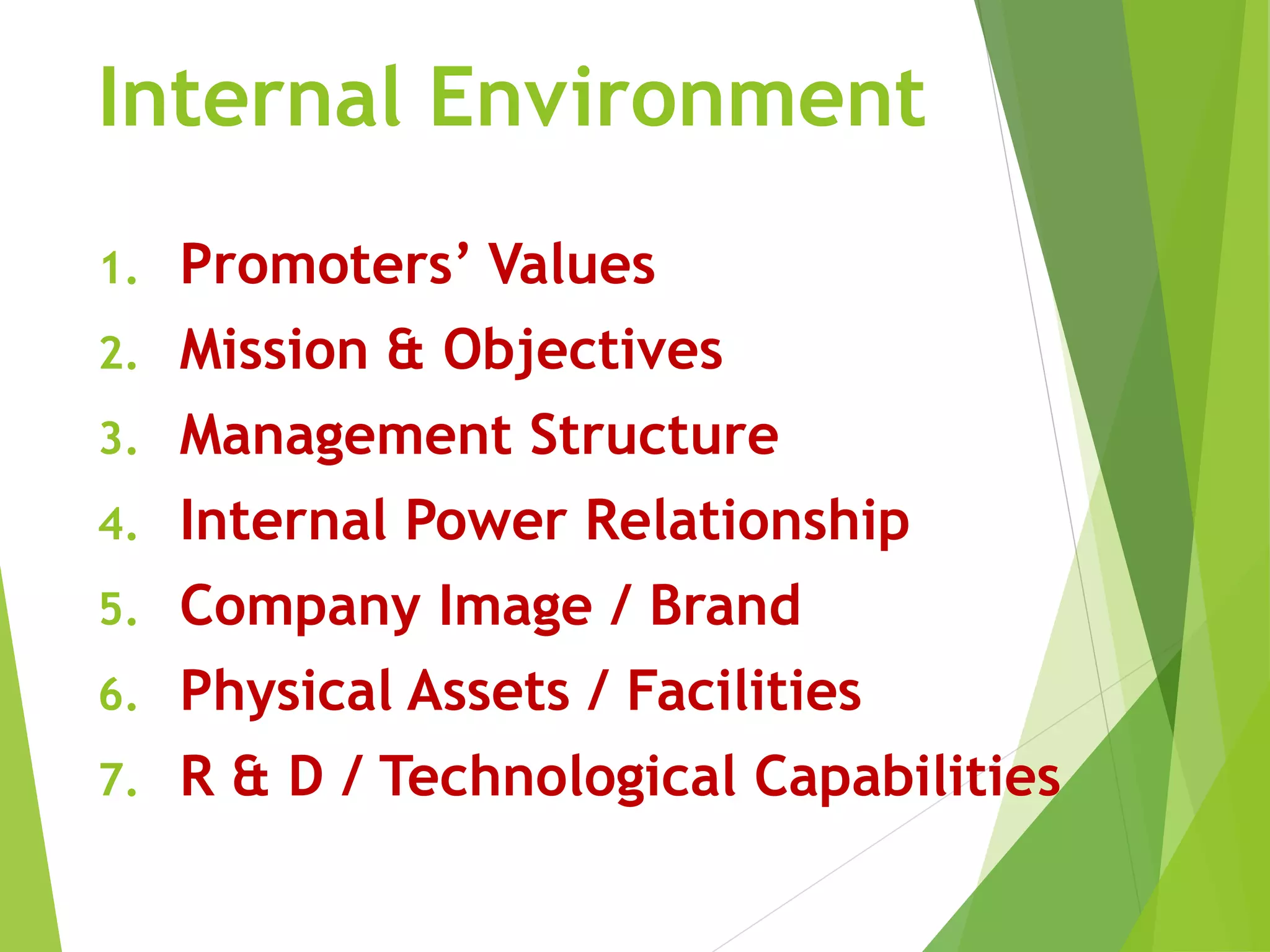 Internal Environment

1. Promoters’ Values
2. Mission & Objectives
3. Management Structure
4. Internal Power Relationship
5. Company Image / Brand
6. Physical Assets / Facilities
7. R & D / Technological Capabilities